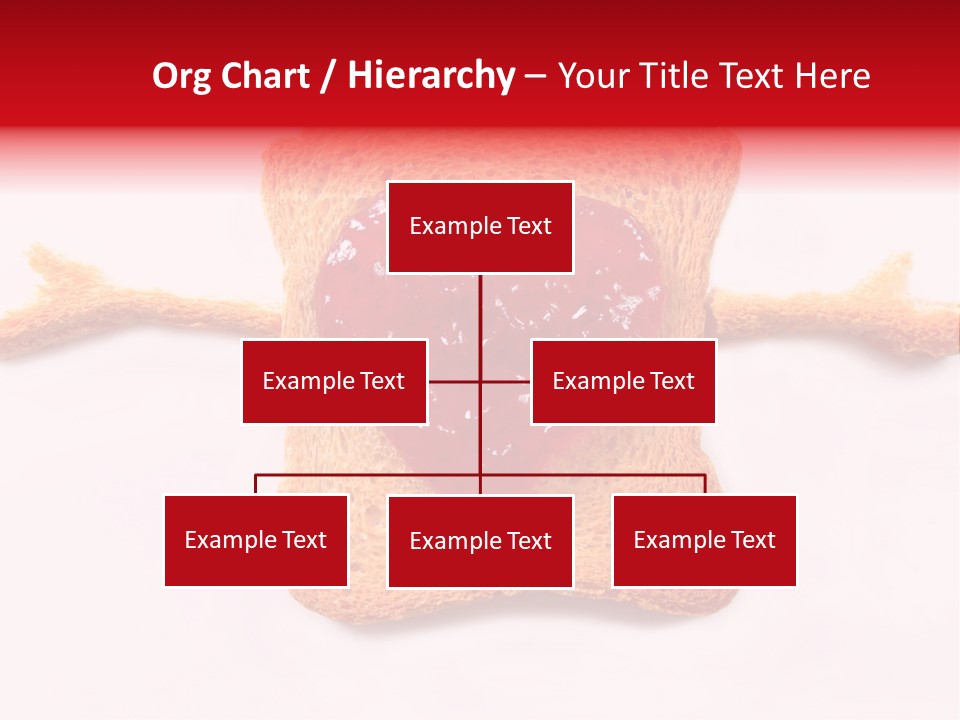 Org Chart / Hierarchy – Your Title Text Here

Example Text

Example Text

Example Text

Example Text

Example Text

Example Text